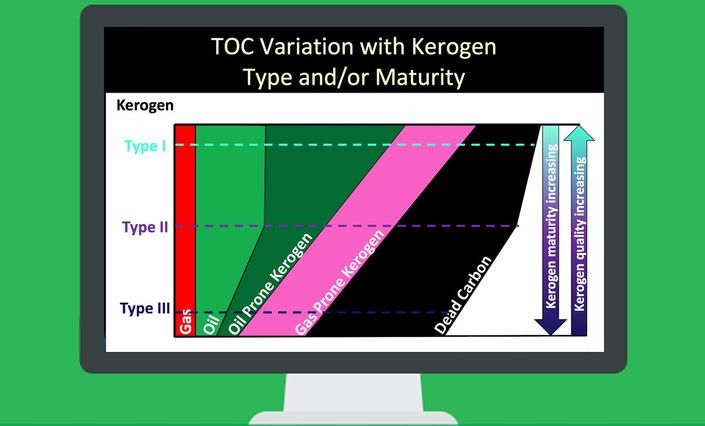 TOC Variation with Kerogen Type and/or Maturity

Kerogen

Type I

Type II

Type III

Gas

Oil

Oil Prone Kerogen

Gas Prone Kerogen

Dead Carbon

Kerogen maturity increasing

Kerogen quality increasing